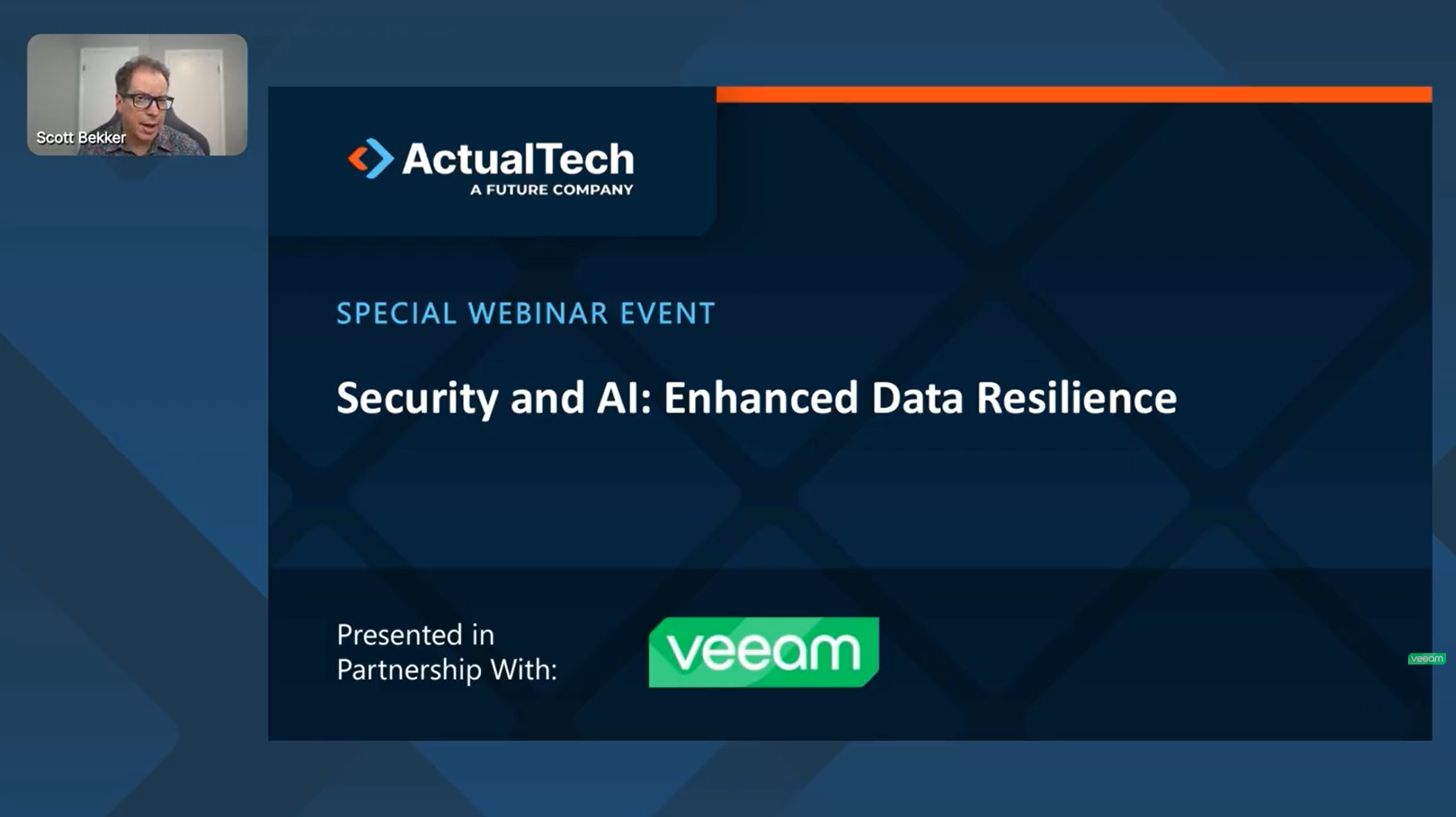 Scott Bekker

ActualTech
A FUTURE COMPANY

SPECIAL WEBINAR EVENT

Security and AI: Enhanced Data Resilience

Presented in Partnership With:

veeam

veeam